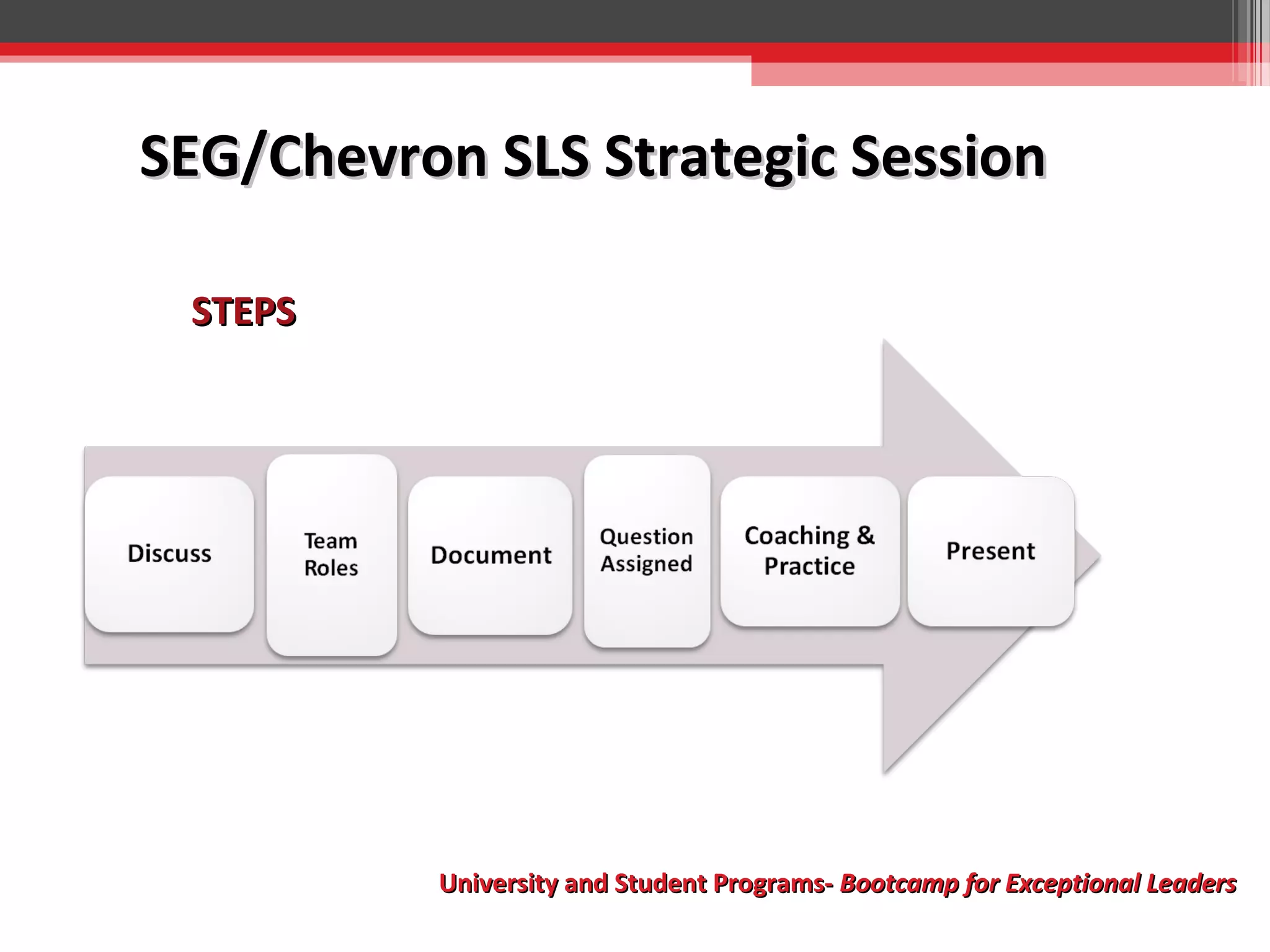 SEG/Chevron SLS Strategic Session

STEPS

Discuss

Team Roles

Document

Question Assigned

Coaching & Practice

Present

University and Student Programs- Bootcamp for Exceptional Leaders